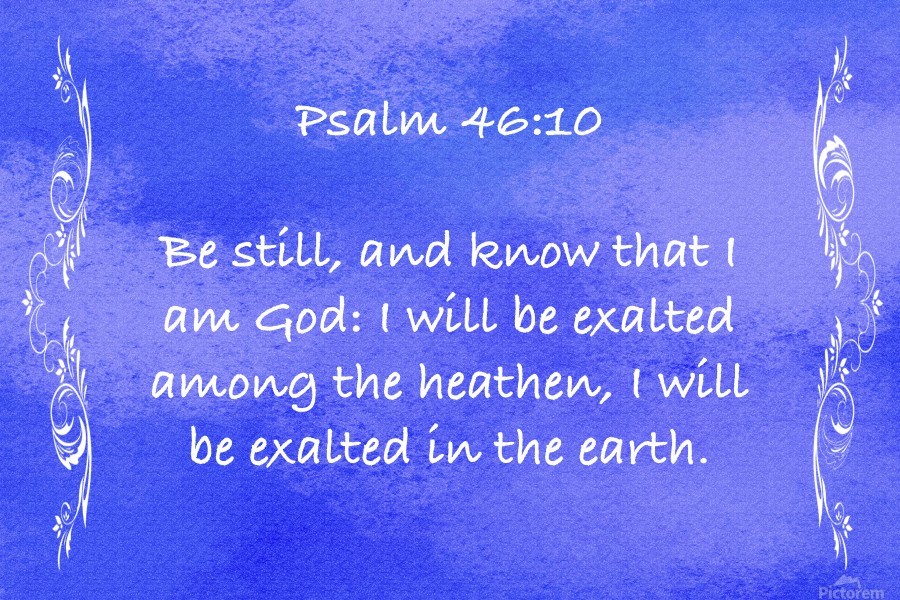 Psalm 46:10

Be still, and know that I am God: I will be exalted among the heathen, I will be exalted in the earth.

Pictorem